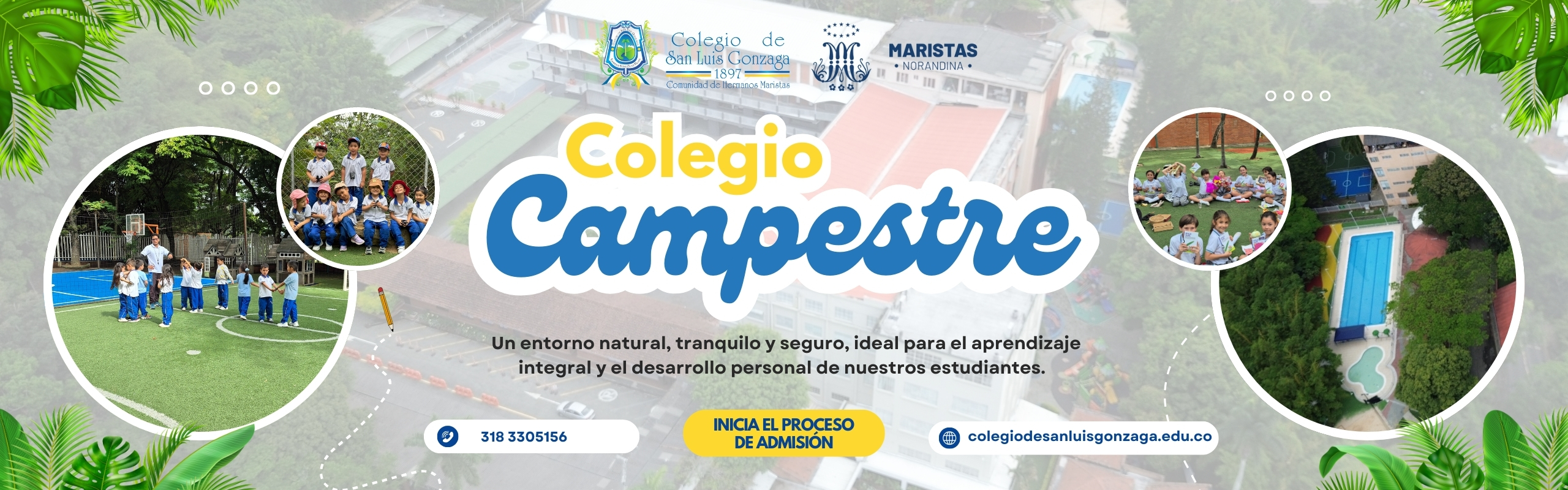 Colegio de San Luis Gonzaga
1897
Comunidad de Hermanos Maristas

MARISTAS
• NORANDINA •

Colegio Campestre

Un entorno natural, tranquilo y seguro, ideal para el aprendizaje integral y el desarrollo personal de nuestros estudiantes.

318 3305156

INICIA EL PROCESO DE ADMISIÓN

colegiodesanluisgonzaga.edu.co